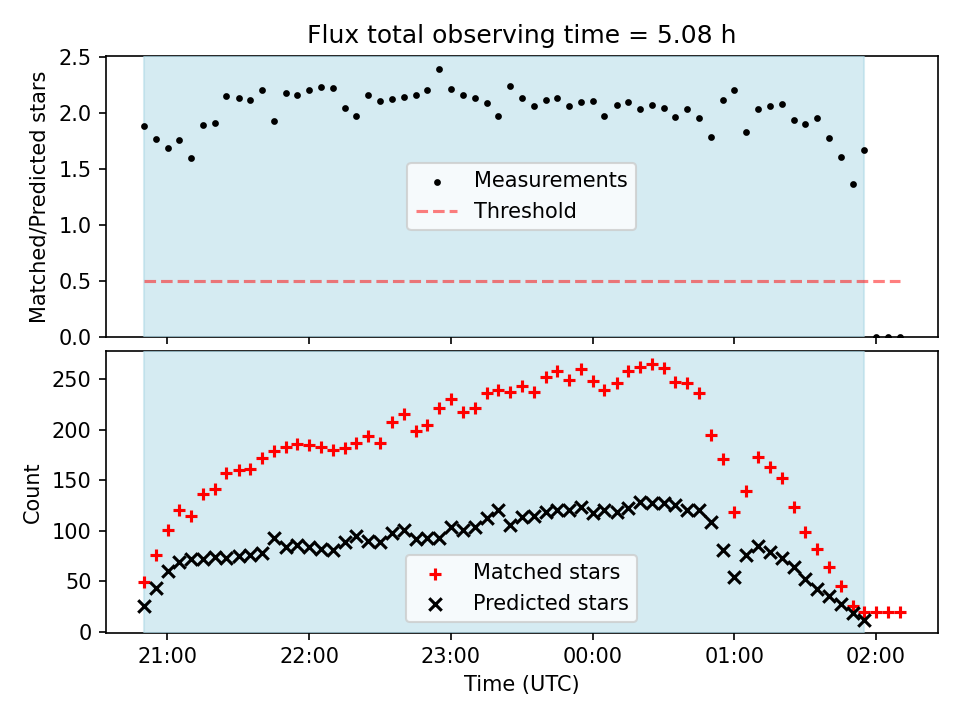 Flux total observing time = 5.08 h

Matched/Predicted stars

2.5
2.0
1.5
1.0
0.5
0.0

Measurements
Threshold

Count

250
200
150
100
50
0

Matched stars
Predicted stars

21:00
22:00
23:00
00:00
01:00
02:00

Time (UTC)